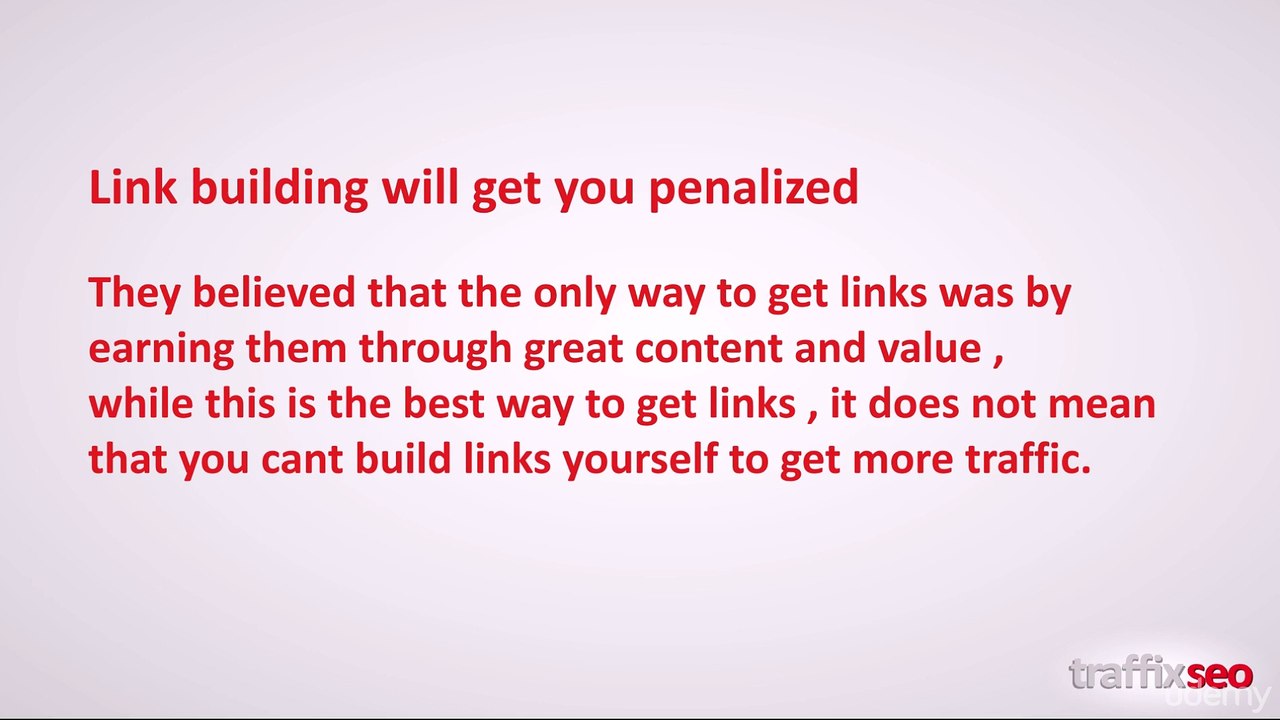 Link building will get you penalized

They believed that the only way to get links was by earning them through great content and value , while this is the best way to get links , it does not mean that you cant build links yourself to get more traffic.

traffixseo
udemy